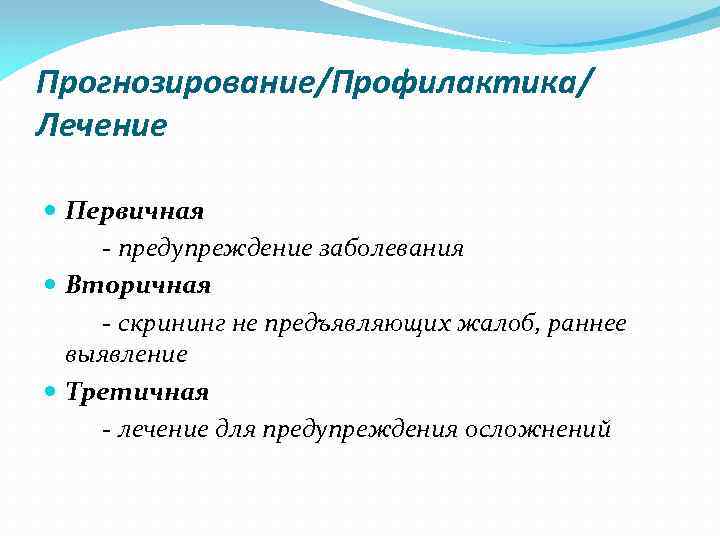 Прогнозирование/Профилактика/ Лечение

Первичная

- предупреждение заболевания

Вторичная

- скрининг не предъявляющих жалоб, раннее выявление

Третичная

- лечение для предупреждения осложнений